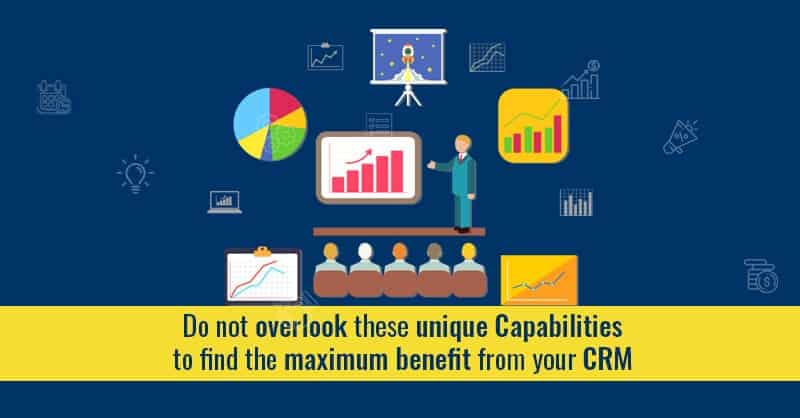 Do not overlook these unique Capabilities to find the maximum benefit from your CRM